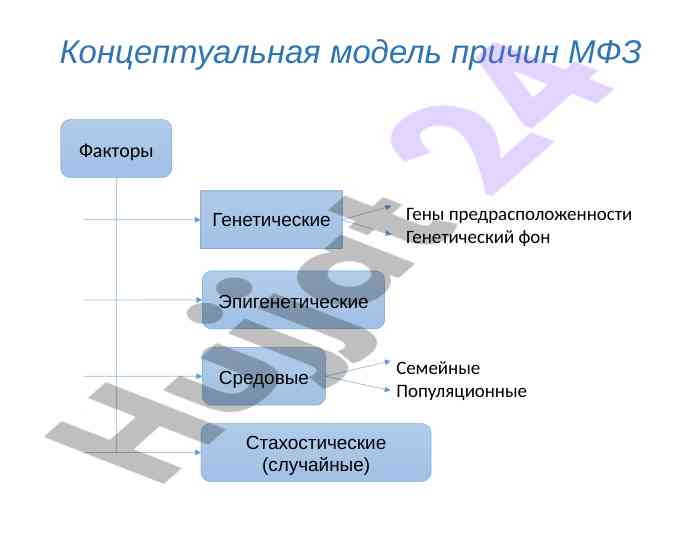 Концептуальная модель причин МФЗ

Факторы

Генетические

Гены предрасположенности
Генетический фон

Эпигенетические

Средовые

Семейные
Популяционные

Стахостические (случайные)

Hujat 24